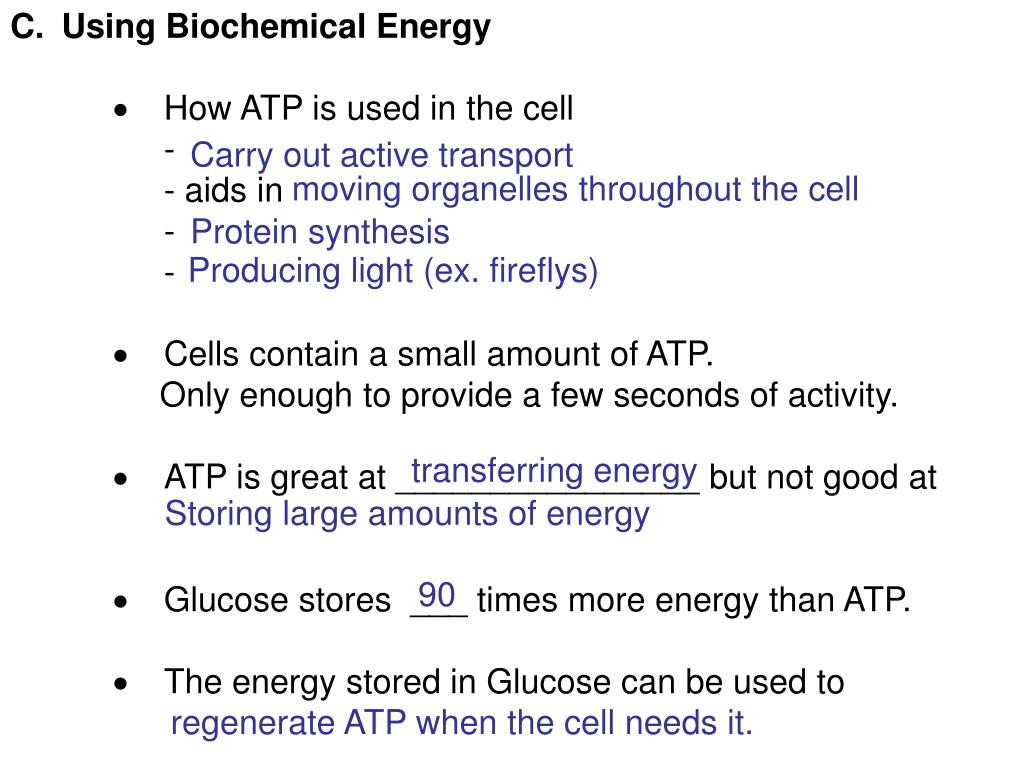 C. Using Biochemical Energy

• How ATP is used in the cell
- Carry out active transport
- aids in moving organelles throughout the cell
- Protein synthesis
- Producing light (ex. fireflys)

• Cells contain a small amount of ATP.
Only enough to provide a few seconds of activity.

• ATP is great at transferring energy but not good at Storing large amounts of energy

• Glucose stores 90 times more energy than ATP.

• The energy stored in Glucose can be used to regenerate ATP when the cell needs it.